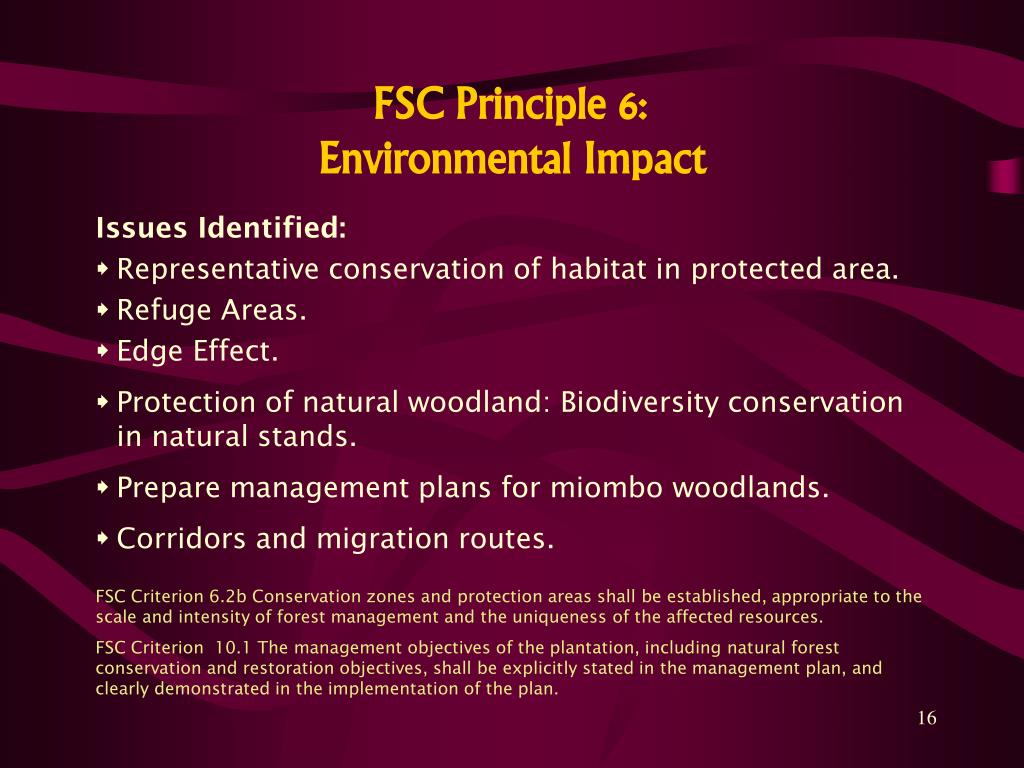 FSC Principle 6:
Environmental Impact

Issues Identified:

- Representative conservation of habitat in protected area.
- Refuge Areas.
- Edge Effect.
- Protection of natural woodland: Biodiversity conservation in natural stands.
- Prepare management plans for miombo woodlands.
- Corridors and migration routes.

FSC Criterion 6.2b Conservation zones and protection areas shall be established, appropriate to the scale and intensity of forest management and the uniqueness of the affected resources.

FSC Criterion 10.1 The management objectives of the plantation, including natural forest conservation and restoration objectives, shall be explicitly stated in the management plan, and clearly demonstrated in the implementation of the plan.

16